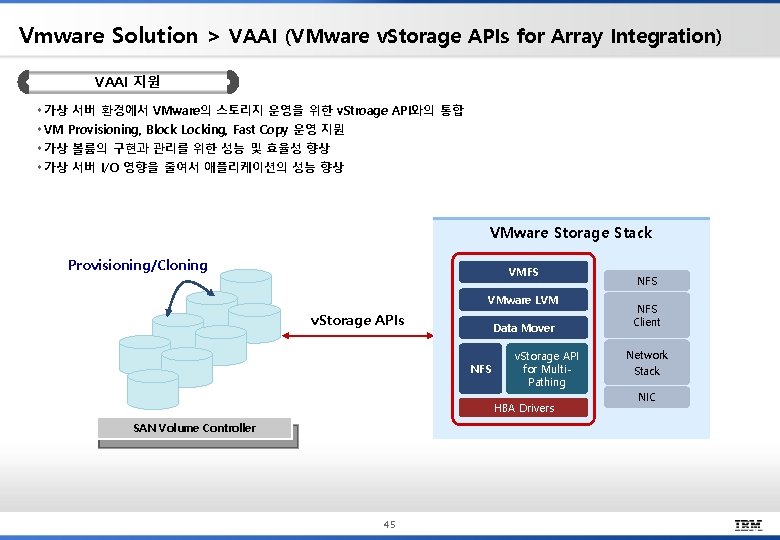 Vmware Solution > VAAI (VMware vStorage APIs for Array Integration)

VAAI 지원

• 가상 서버 환경에서 VMware의 스토리지 운영을 위한 vStroage API와의 통합
• VM Provisioning, Block Locking, Fast Copy 운영 지원
• 가상 볼륨의 구현과 관리를 위한 성능 및 효율성 향상
• 가상 서버 I/O 영향을 줄여서 애플리케이션의 성능 향상

Provisioning/Cloning

SAN Volume Controller

vStorage APIs

VMware Storage Stack

VMFS

VMware LVM

Data Mover

NFS

vStorage API for Multi-Pathing

HBA Drivers

NFS

NFS Client

Network Stack

NIC

45

IBM